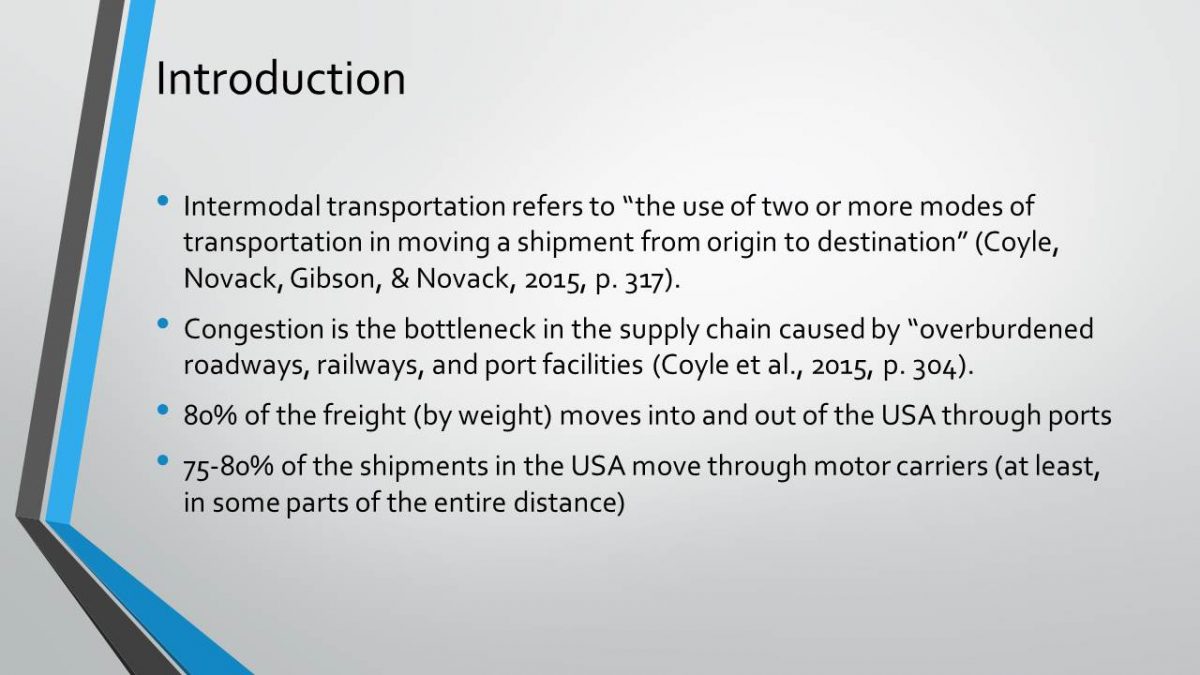 Introduction

• Intermodal transportation refers to “the use of two or more modes of transportation in moving a shipment from origin to destination” (Coyle, Novack, Gibson, & Novack, 2015, p. 317).

• Congestion is the bottleneck in the supply chain caused by “overburdened roadways, railways, and port facilities (Coyle et al., 2015, p. 304).

• 80% of the freight (by weight) moves into and out of the USA through ports

• 75-80% of the shipments in the USA move through motor carriers (at least, in some parts of the entire distance)